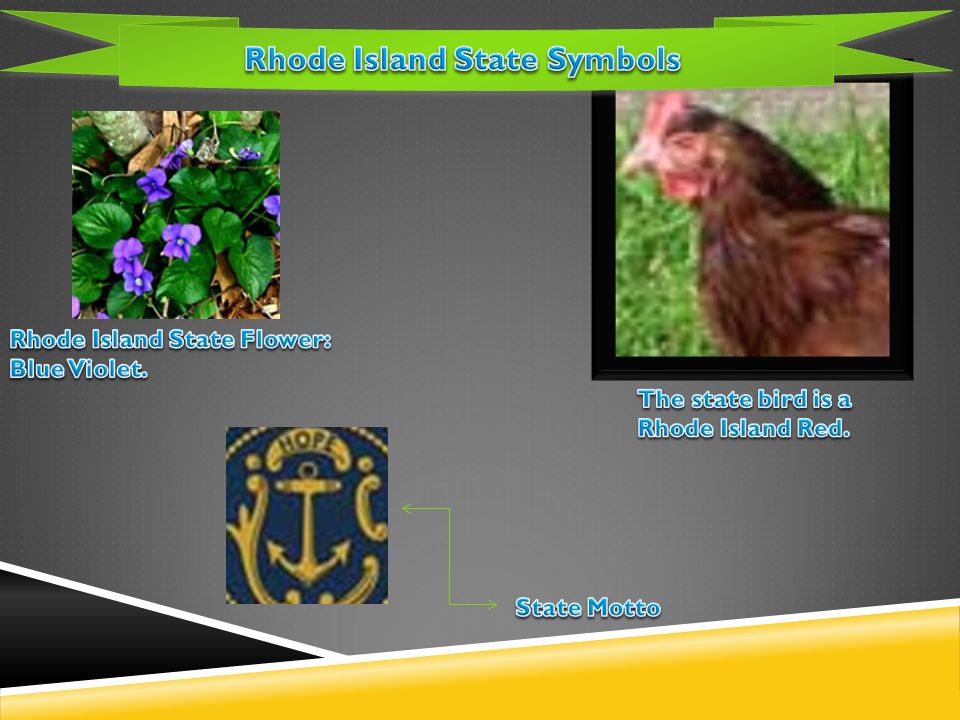 Rhode Island State Symbols

Rhode Island State Flower: Blue Violet.

The state bird is a Rhode Island Red.

HOPE

State Motto